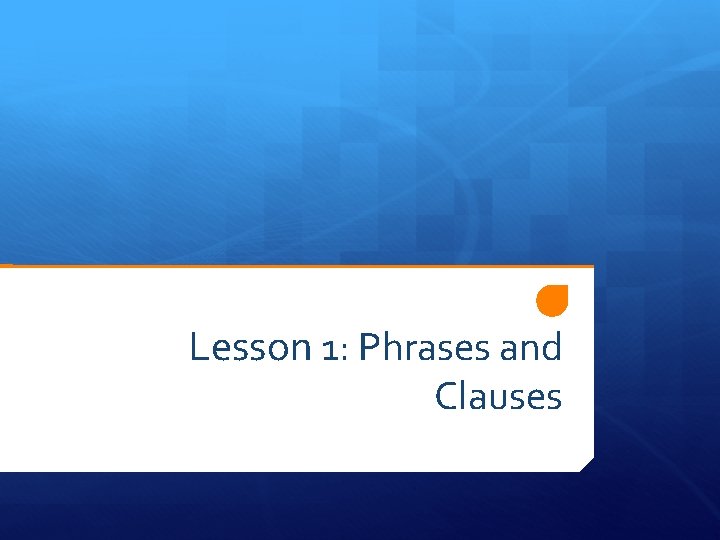 Lesson 1: Phrases and Clauses